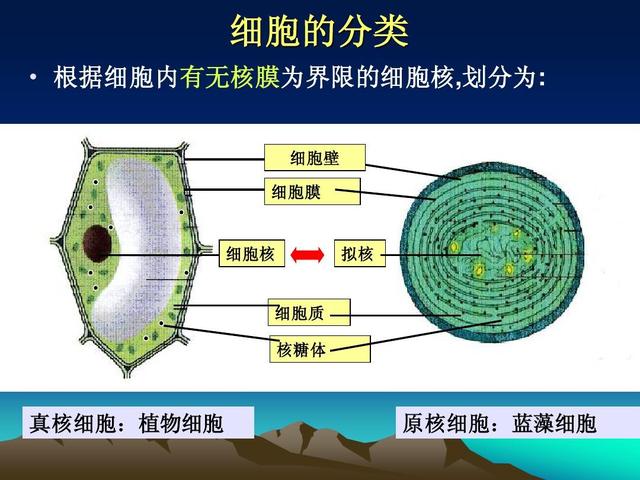 细胞的分类

• 根据细胞内有无核膜为界限的细胞核,划分为:

细胞壁

细胞膜

细胞核

拟核

细胞质

核糖体

真核细胞：植物细胞

原核细胞：蓝藻细胞